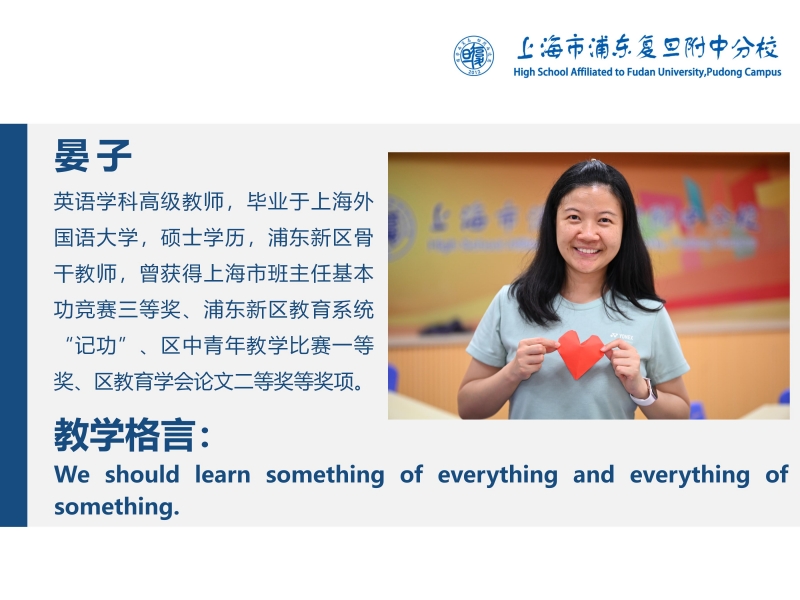 上海市浦东复旦附中分校
High School Affiliated to Fudan University,Pudong Campus

晏子

英语学科高级教师，毕业于上海外国语大学，硕士学历，浦东新区骨干教师，曾获得上海市班主任基本功竞赛三等奖、浦东新区教育系统“记功”、区中青年教学比赛一等奖、区教育学会论文二等奖等奖项。

教学格言：

We should learn something of everything and everything of something.